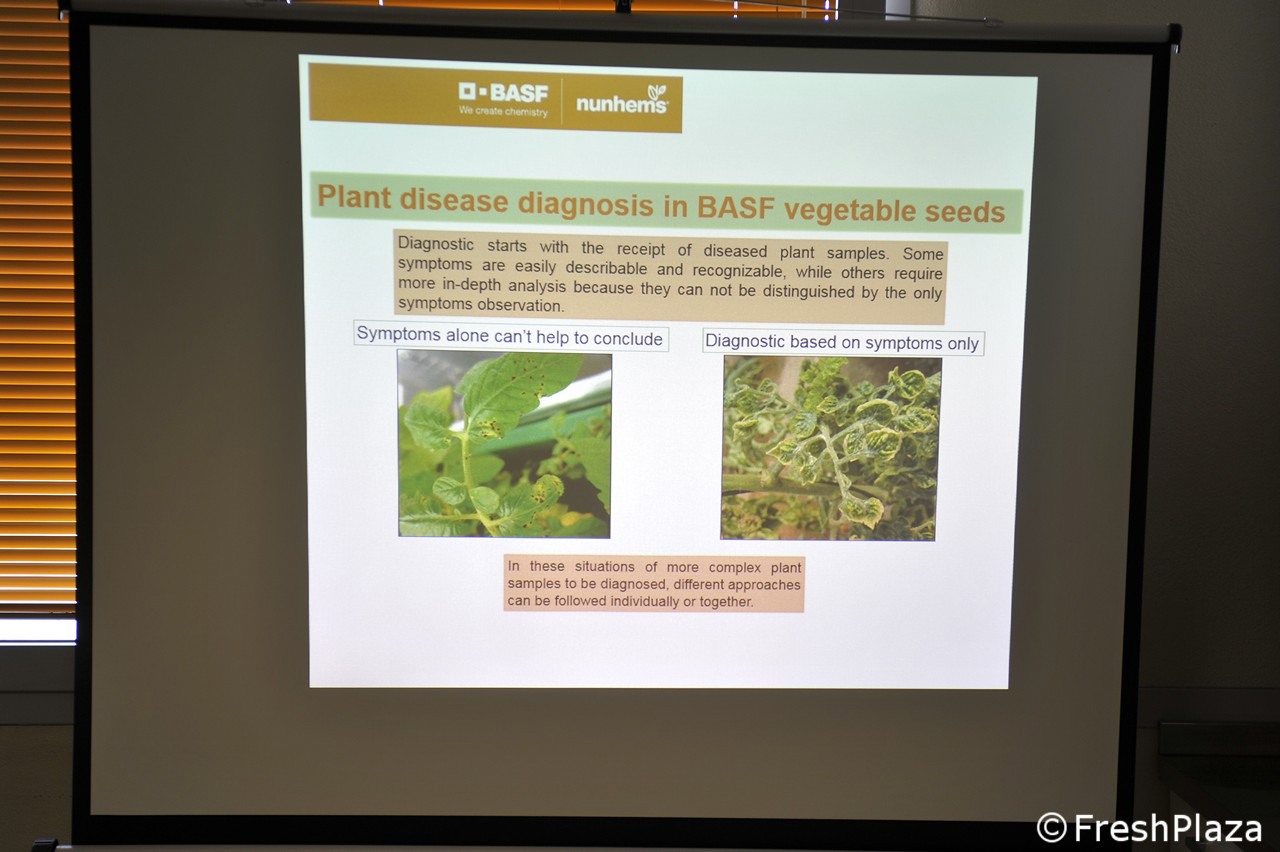 BASF
We create chemistry
nunhems

Plant disease diagnosis in BASF vegetable seeds

Diagnostic starts with the receipt of diseased plant samples. Some symptoms are easily describable and recognizable, while others require more in-depth analysis because they can not be distinguished by the only symptoms observation.

Symptoms alone can't help to conclude

Diagnostic based on symptoms only

In these situations of more complex plant samples to be diagnosed, different approaches can be followed individually or together.

©FreshPlaza